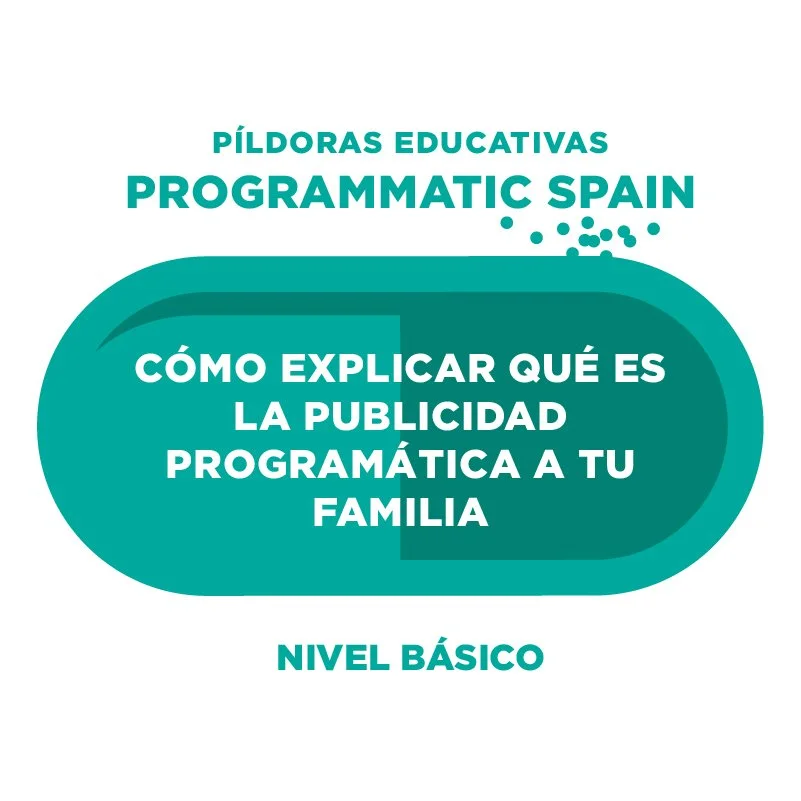 PÍLDORAS EDUCATIVAS
PROGRAMMATIC SPAIN

CÓMO EXPLICAR QUÉ ES LA PUBLICIDAD PROGRAMÁTICA A TU FAMILIA

NIVEL BÁSICO